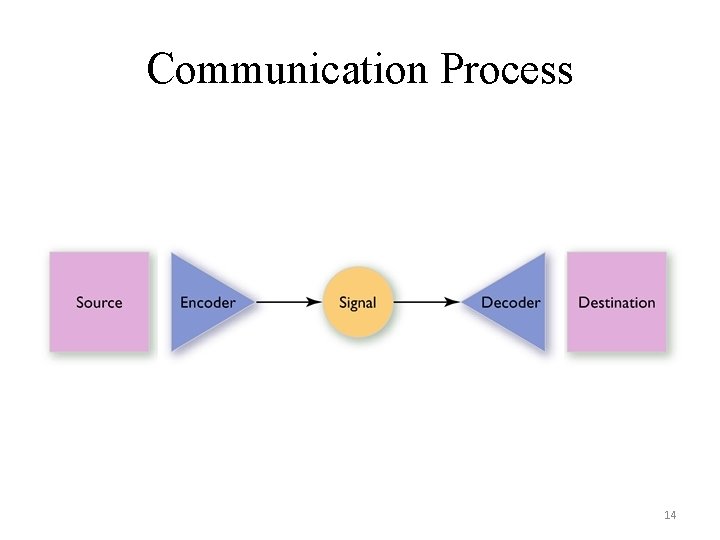 Communication Process

Source

Encoder

Signal

Decoder

Destination

14